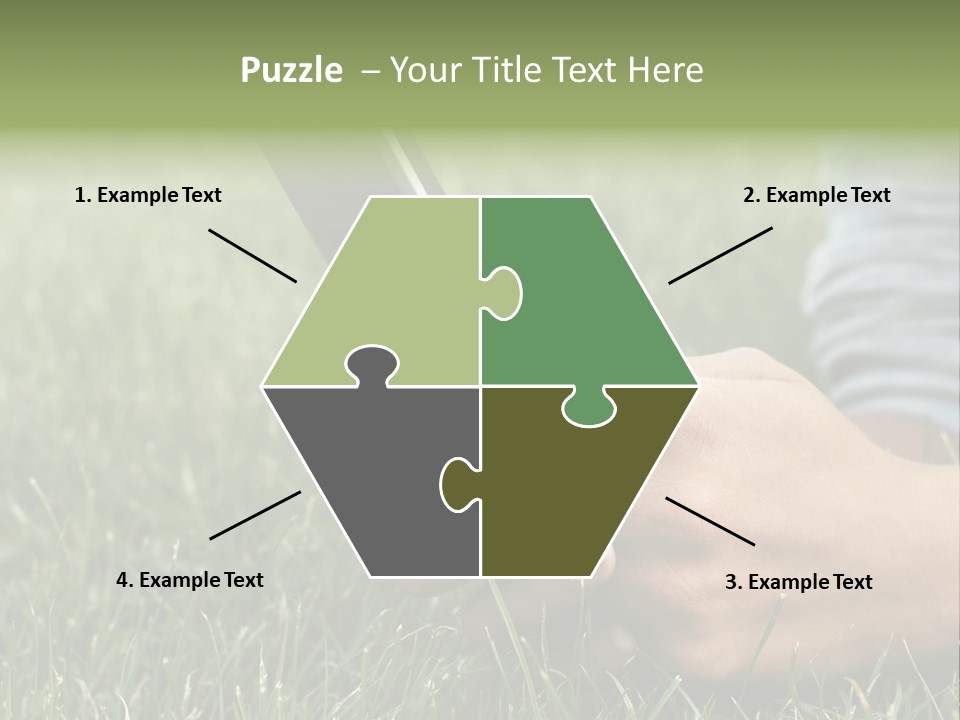 Puzzle – Your Title Text Here

1. Example Text

2. Example Text

4. Example Text

3. Example Text